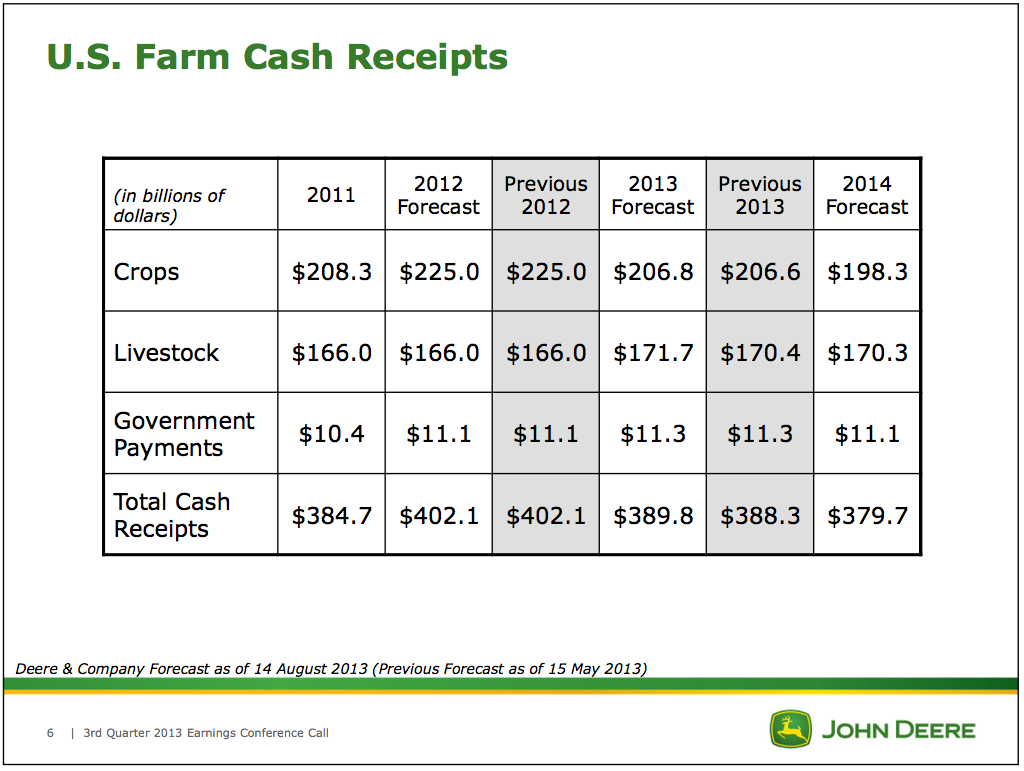 U.S. Farm Cash Receipts

| (in billions of dollars) | 2011 | 2012 Forecast | Previous 2012 | 2013 Forecast | Previous 2013 | 2014 Forecast |
|---|---|---|---|---|---|---|
| Crops | \$208.3 | \$225.0 | \$225.0 | \$206.8 | \$206.6 | \$198.3 |
| Livestock | \$166.0 | \$166.0 | \$166.0 | \$171.7 | \$170.4 | \$170.3 |
| Government Payments | \$10.4 | \$11.1 | \$11.1 | \$11.3 | \$11.3 | \$11.1 |
| Total Cash Receipts | \$384.7 | \$402.1 | \$402.1 | \$389.8 | \$388.3 | \$379.7 |

Deere & Company Forecast as of 14 August 2013 (Previous Forecast as of 15 May 2013)

6 | 3rd Quarter 2013 Earnings Conference Call

JOHN DEERE